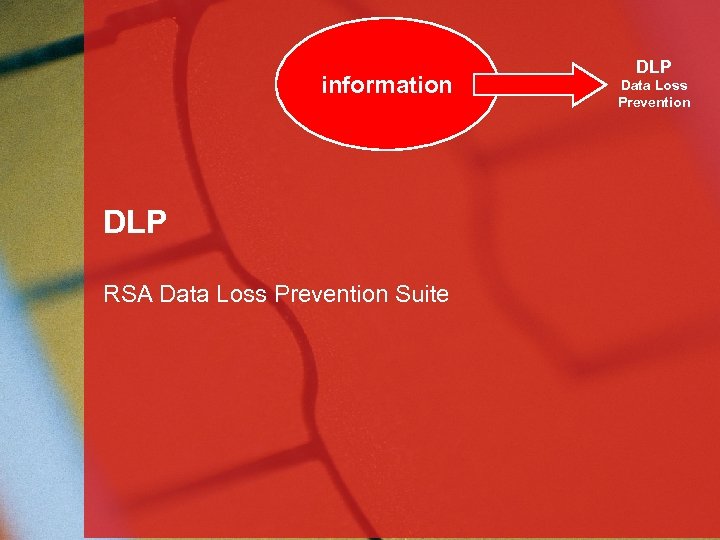 information

DLP
Data Loss
Prevention

DLP

RSA Data Loss Prevention Suite